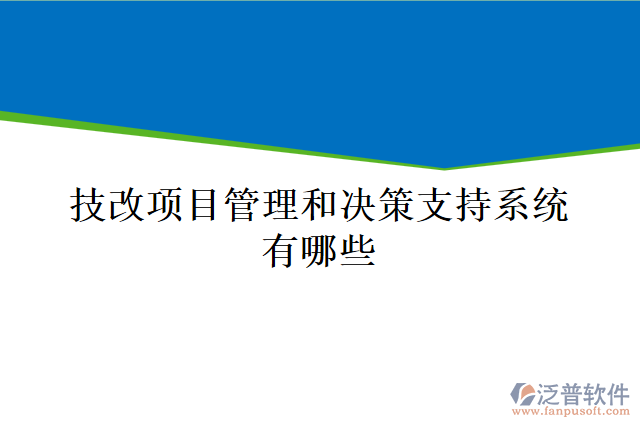 技改项目管理和决策支持系统有哪些

泛普软件
www.fanpusoft.com